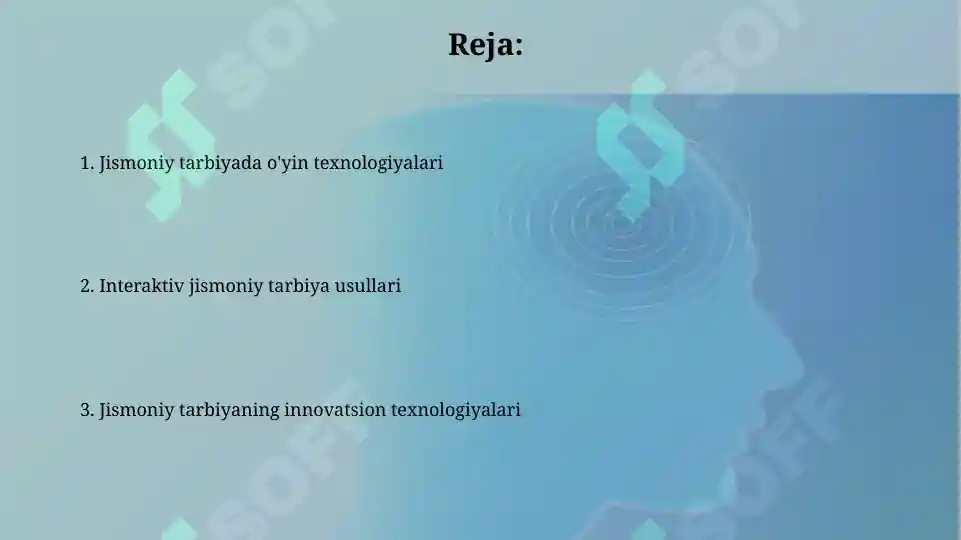 Reja:

1. Jismoniy tarbiyada o'yin texnologiyalari

2. Interaktiv jismoniy tarbiya usullari

3. Jismoniy tarbiyaning innovatsion texnologiyalari

SOFF SOFF SOFF SOFF